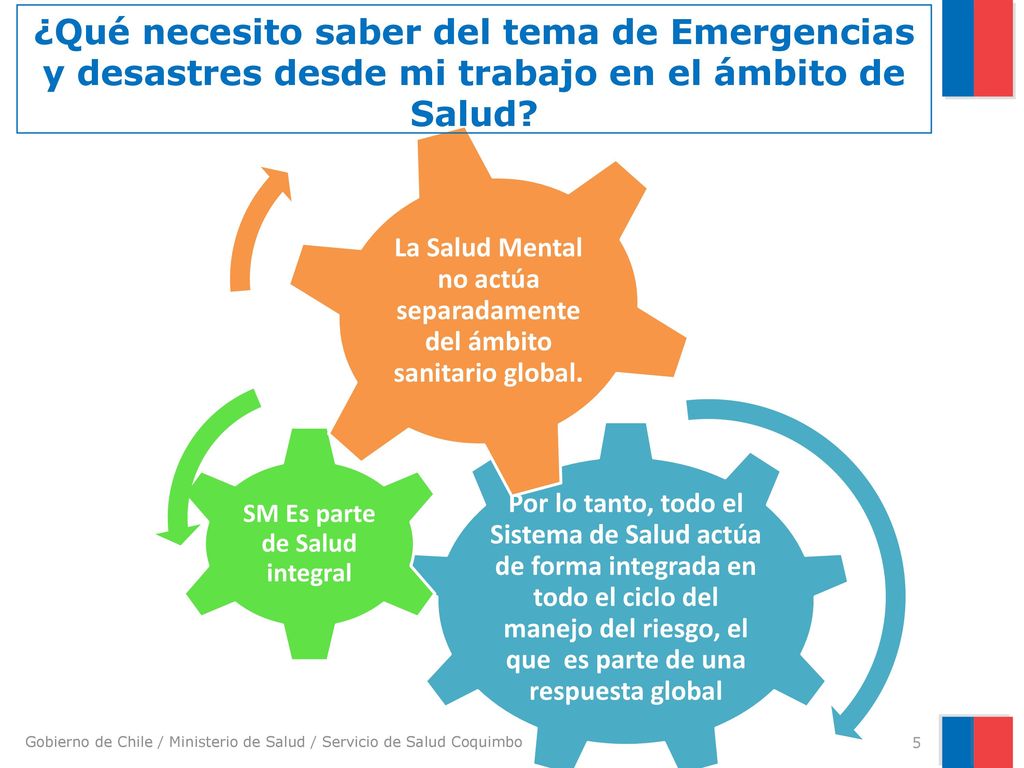 ¿Qué necesito saber del tema de Emergencias y desastres desde mi trabajo en el ámbito de Salud?

La Salud Mental no actúa separadamente del ámbito sanitario global.

SM Es parte de Salud integral

Por lo tanto, todo el Sistema de Salud actúa de forma integrada en todo el ciclo del manejo del riesgo, el que es parte de una respuesta global

Gobierno de Chile / Ministerio de Salud / Servicio de Salud Coquimbo

5